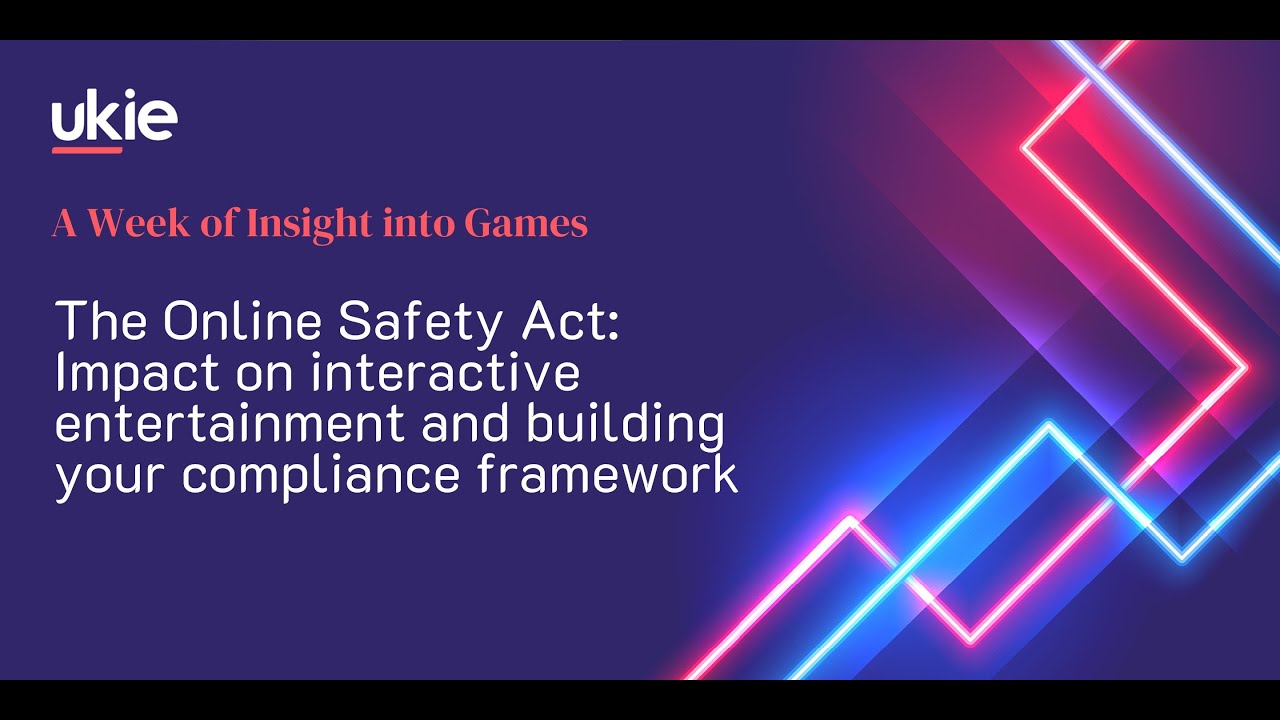 ukie

A Week of Insight into Games

The Online Safety Act: Impact on interactive entertainment and building your compliance framework